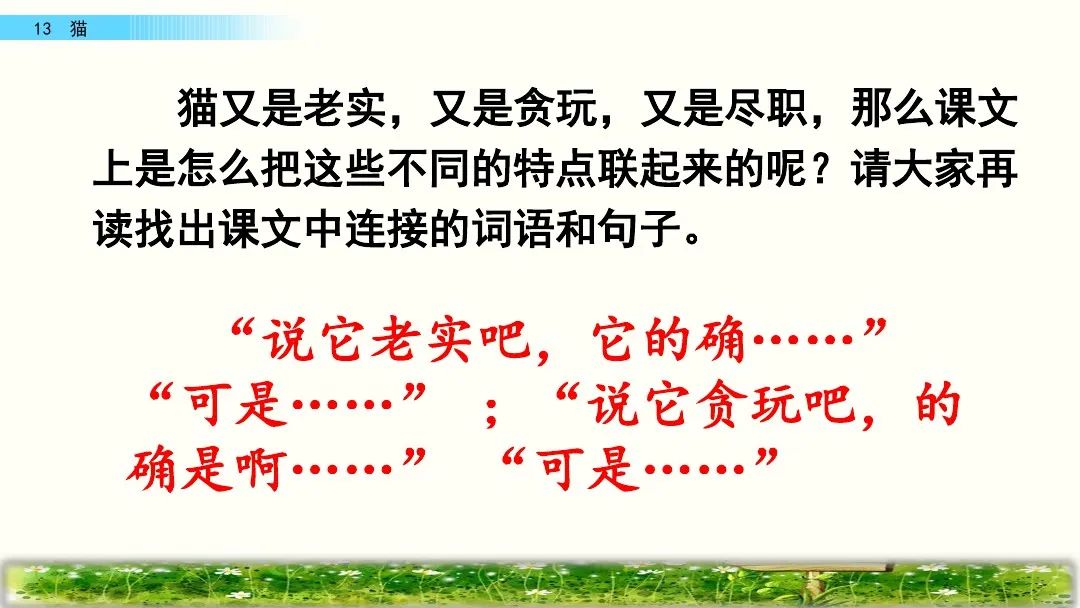 13 猫

猫又是老实，又是贪玩，又是尽职，那么课文上是怎么把这些不同的特点联起来的呢？请大家再读找出课文中连接的词语和句子。

“说它老实吧，它的确……”“可是……”；“说它贪玩吧，的确是啊……”“可是……”